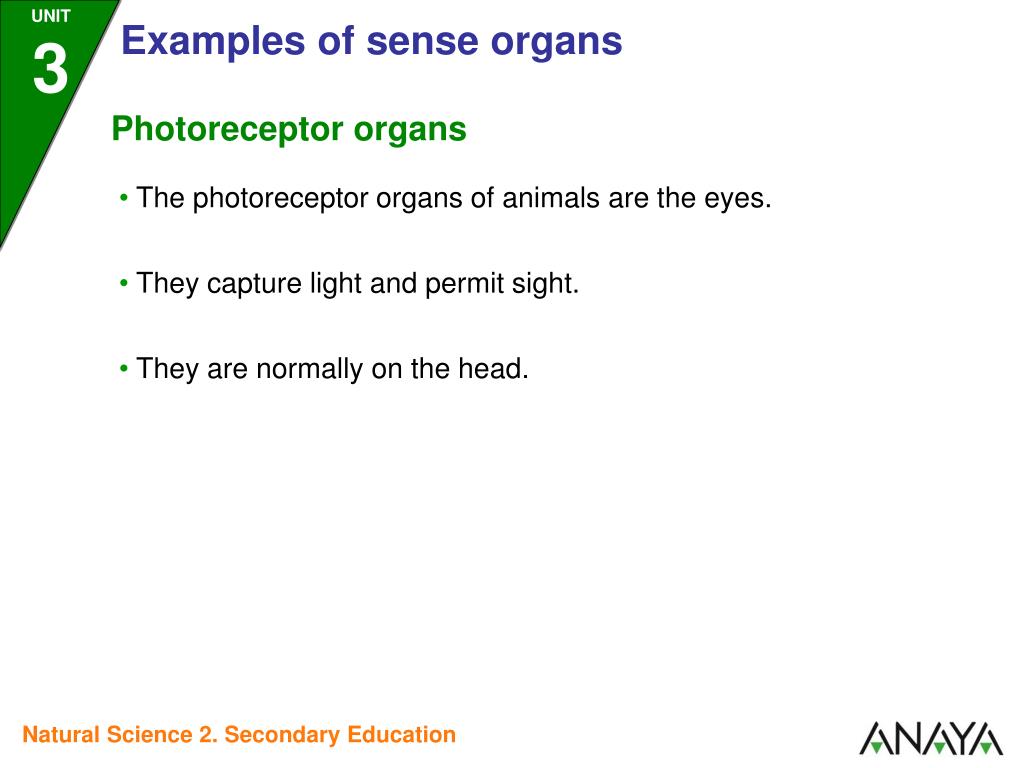 UNIT
3

Examples of sense organs

Photoreceptor organs

• The photoreceptor organs of animals are the eyes.

• They capture light and permit sight.

• They are normally on the head.

Natural Science 2. Secondary Education

ANAYA